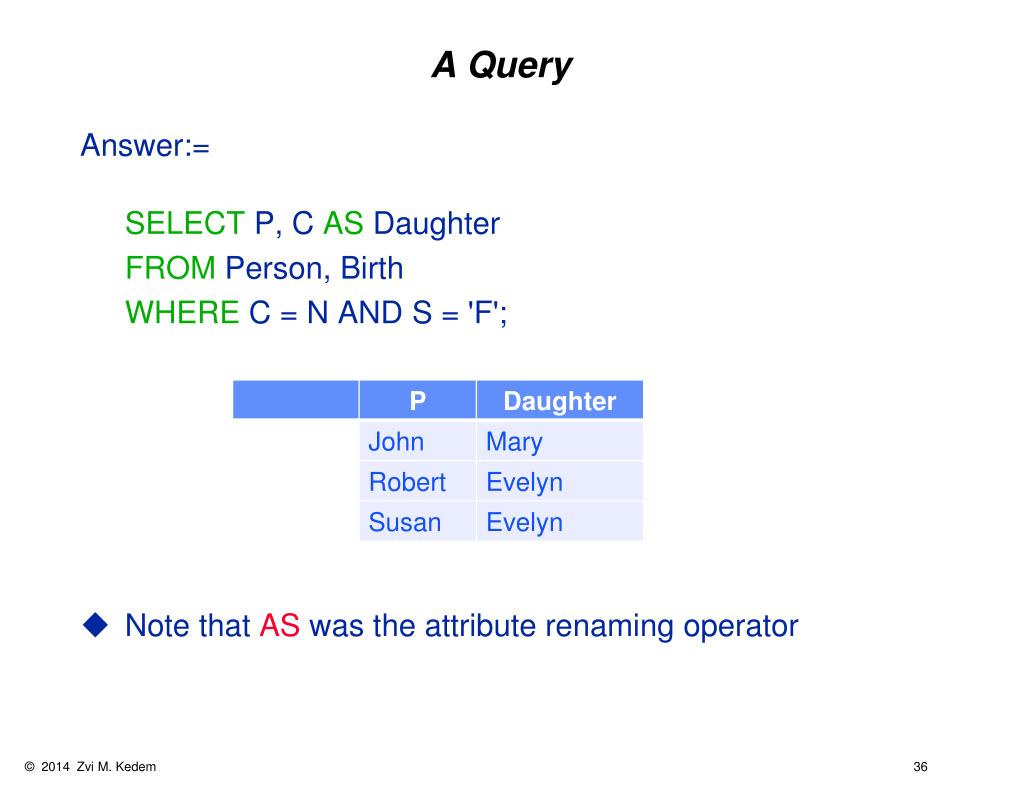 A Query

Answer:=

SELECT P, C AS Daughter
FROM Person, Birth
WHERE C = N AND S = 'F';

| | P | Daughter |
|---|---|---|
| | John | Mary |
| | Robert | Evelyn |
| | Susan | Evelyn |

◆ Note that AS was the attribute renaming operator

© 2014 Zvi M. Kedem

36